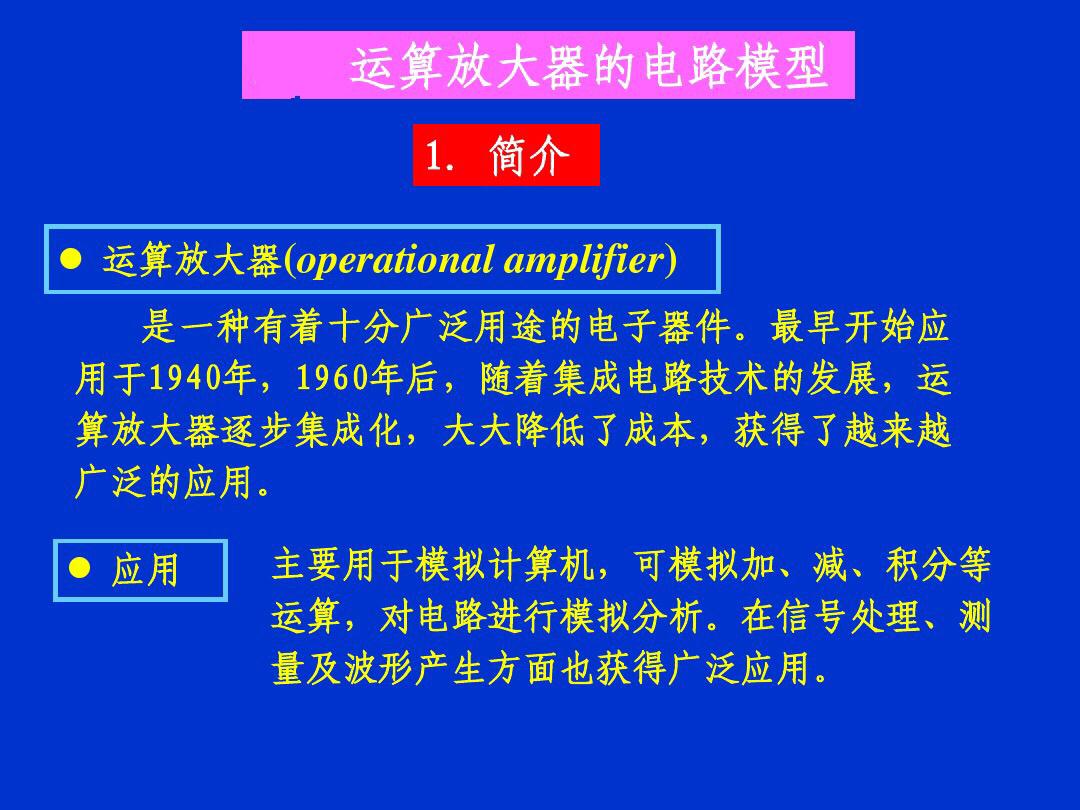 运算放大器的电路模型

1. 简介

● 运算放大器(operational amplifier)

是一种有着十分广泛用途的电子器件。最早开始应用于1940年，1960年后，随着集成电路技术的发展，运算放大器逐步集成化，大大降低了成本，获得了越来越广泛的应用。

● 应用

主要用于模拟计算机，可模拟加、减、积分等运算，对电路进行模拟分析。在信号处理、测量及波形产生方面也获得广泛应用。